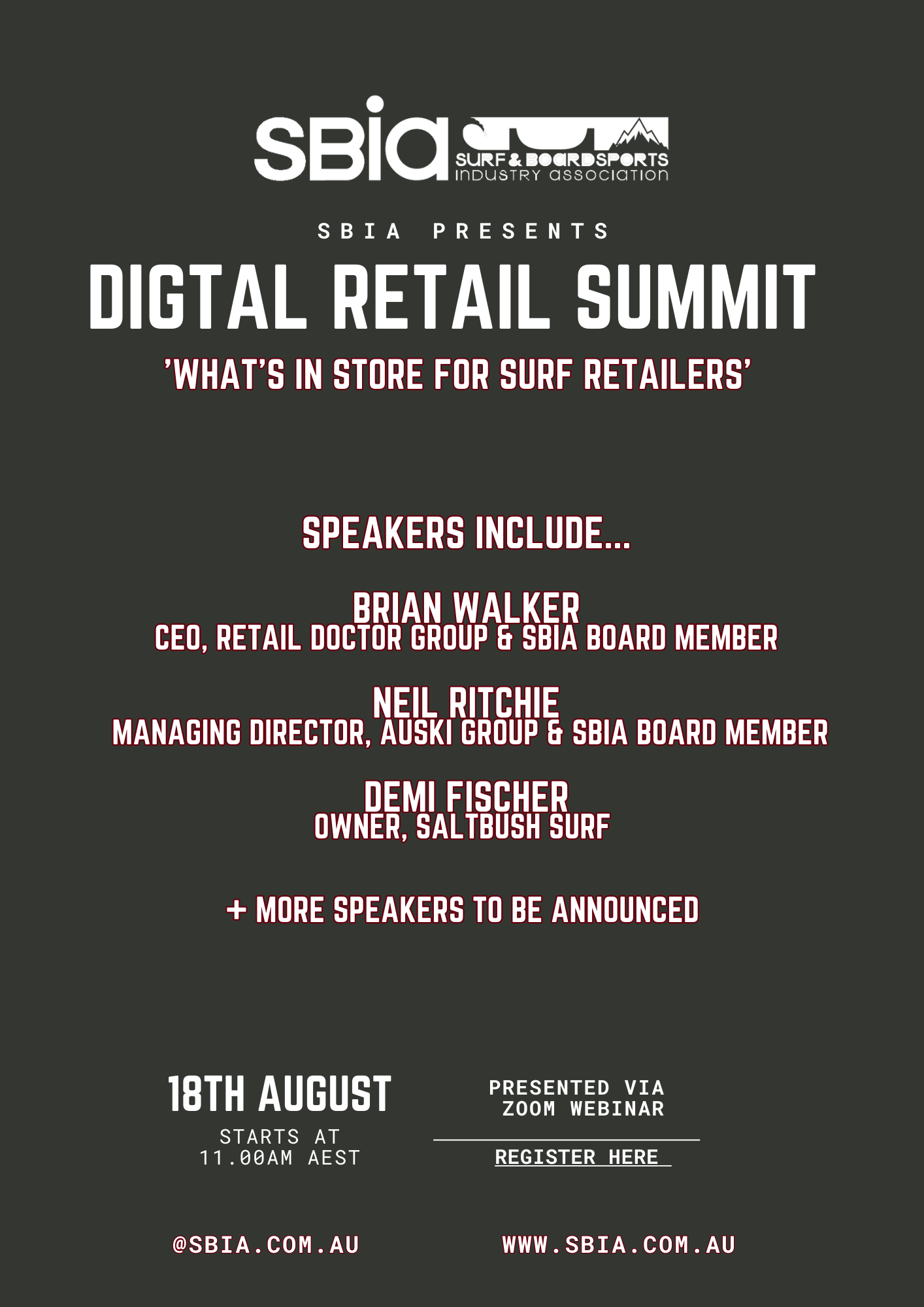 SBIA SURF & BOARDSPORTS INDUSTRY ASSOCIATION

SBIA PRESENTS

DIGTAL RETAIL SUMMIT

'WHAT'S IN STORE FOR SURF RETAILERS'

SPEAKERS INCLUDE...

BRIAN WALKER
CEO, RETAIL DOCTOR GROUP & SBIA BOARD MEMBER

NEIL RITCHIE
MANAGING DIRECTOR, AUSKI GROUP & SBIA BOARD MEMBER

DEMI FISCHER
OWNER, SALTBUSH SURF

+ MORE SPEAKERS TO BE ANNOUNCED

18TH AUGUST
STARTS AT 11.00AM AEST

PRESENTED VIA ZOOM WEBINAR

REGISTER HERE

@SBIA.COM.AU

WWW.SBIA.COM.AU